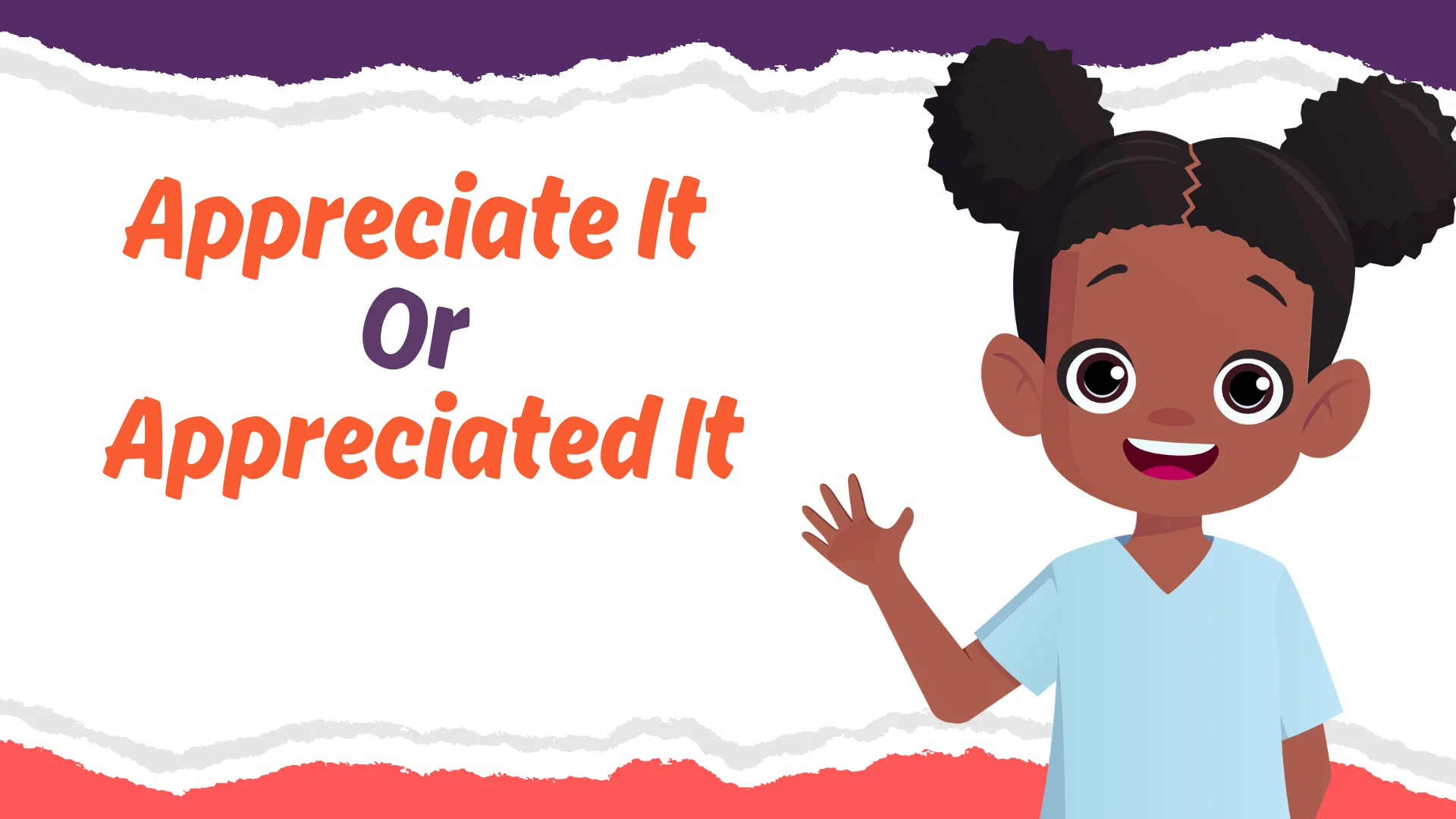 Appreciate It
Or
Appreciated It